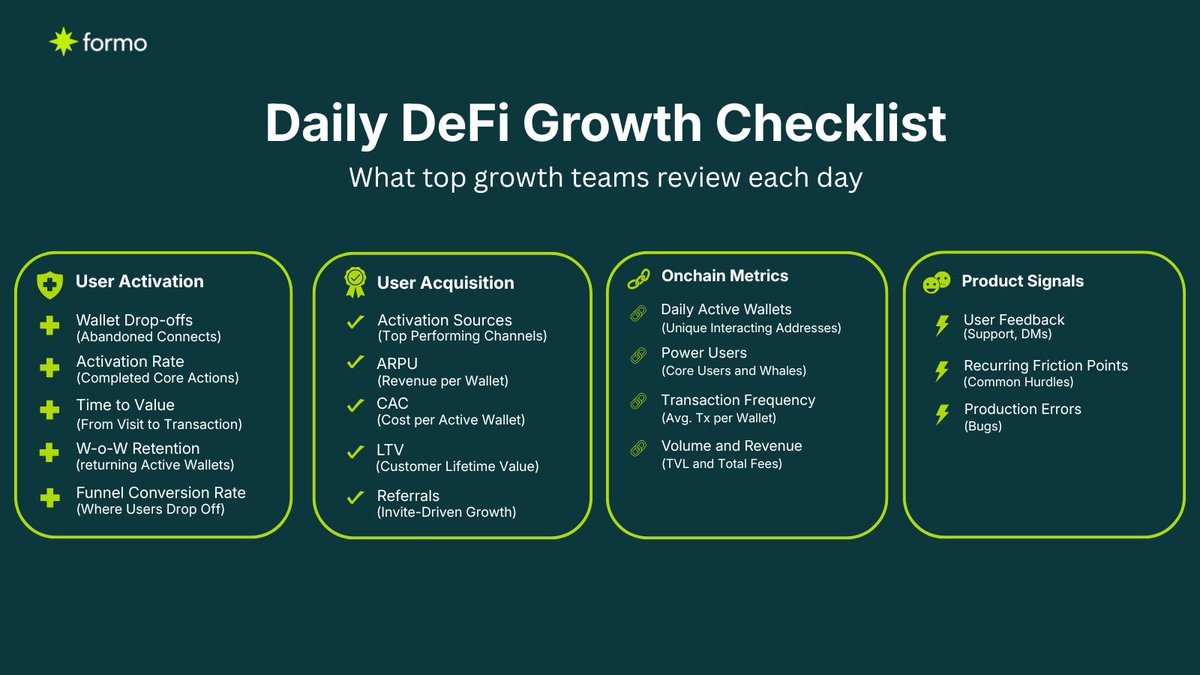 formo

Daily DeFi Growth Checklist

What top growth teams review each day

User Activation

Wallet Drop-offs
(Abandoned Connects)

Activation Rate
(Completed Core Actions)

Time to Value
(From Visit to Transaction)

W-o-W Retention
(returning Active Wallets)

Funnel Conversion Rate
(Where Users Drop Off)

User Acquisition

Activation Sources
(Top Performing Channels)

ARPU
(Revenue per Wallet)

CAC
(Cost per Active Wallet)

LTV
(Customer Lifetime Value)

Referrals
(Invite-Driven Growth)

Onchain Metrics

Daily Active Wallets
(Unique Interacting Addresses)

Power Users
(Core Users and Whales)

Transaction Frequency
(Avg. Tx per Wallet)

Volume and Revenue
(TVL and Total Fees)

Product Signals

User Feedback
(Support, DMs)

Recurring Friction Points
(Common Hurdles)

Production Errors
(Bugs)